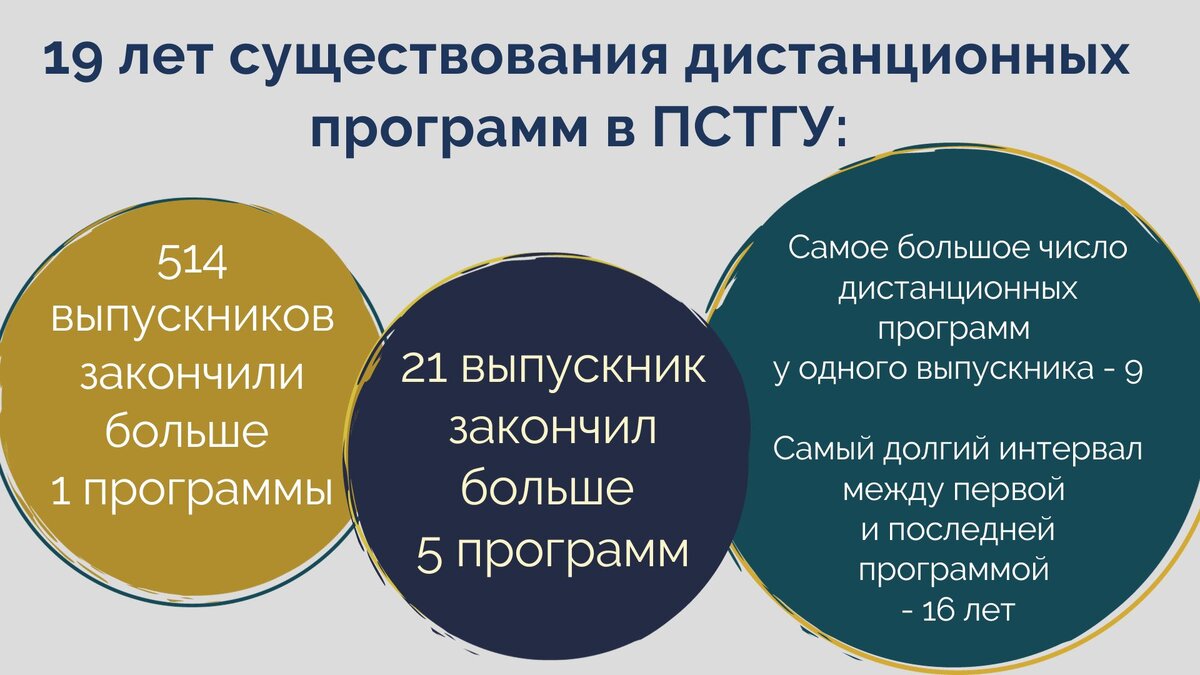 19 лет существования дистанционных программ в ПСТГУ:

514 выпускников закончили больше 1 программы

21 выпускник закончил больше 5 программ

Самое большое число дистанционных программ у одного выпускника - 9

Самый долгий интервал между первой и последней программой - 16 лет